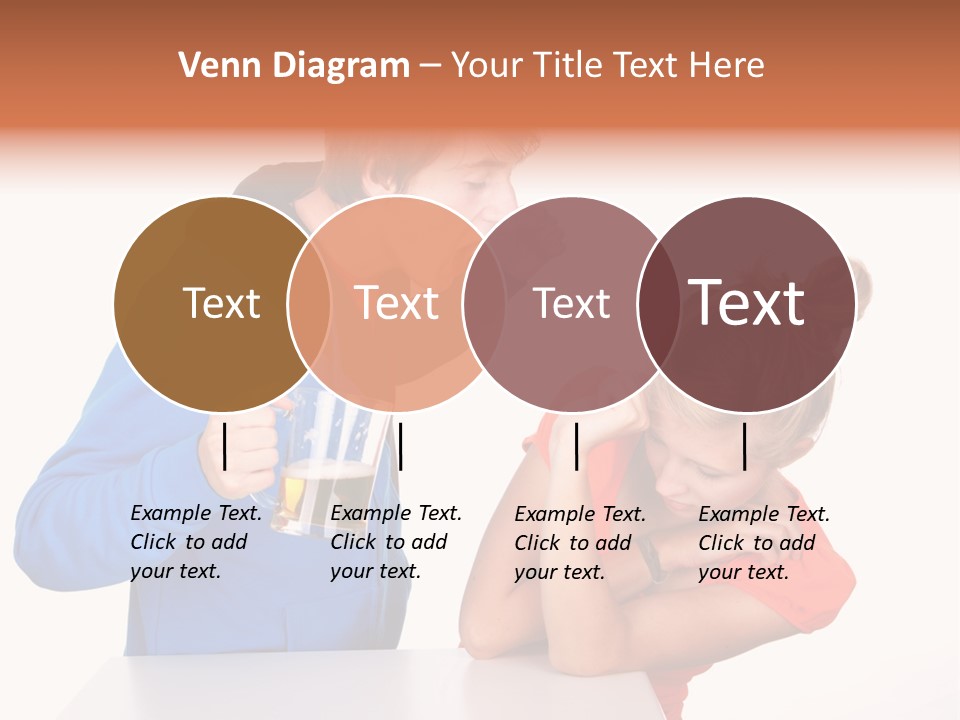 Venn Diagram – Your Title Text Here

Text

Text

Text

Text

Example Text. Click to add your text.

Example Text. Click to add your text.

Example Text. Click to add your text.

Example Text. Click to add your text.